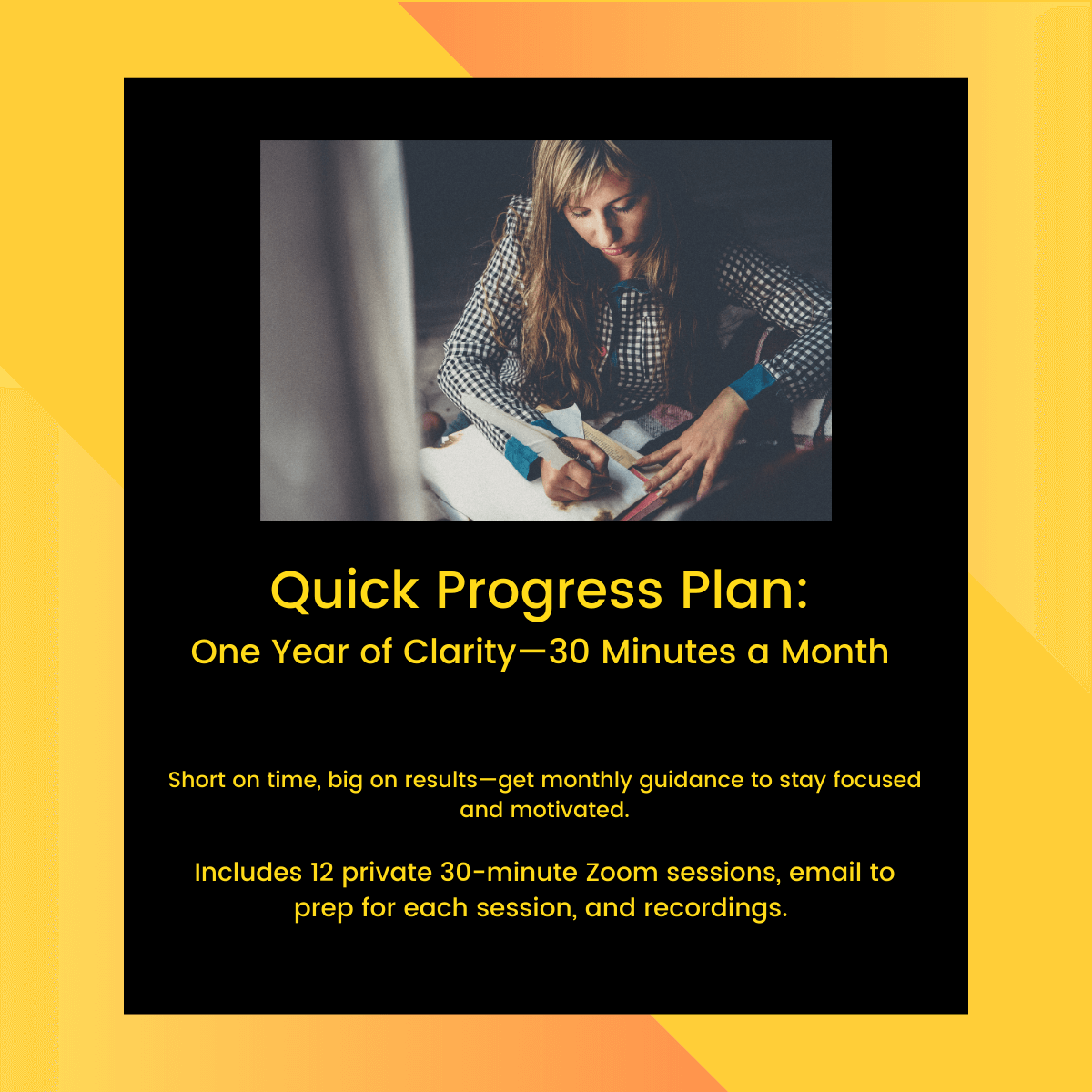 Quick Progress Plan:
One Year of Clarity—30 Minutes a Month

Short on time, big on results—get monthly guidance to stay focused and motivated.

Includes 12 private 30-minute Zoom sessions, email to prep for each session, and recordings.